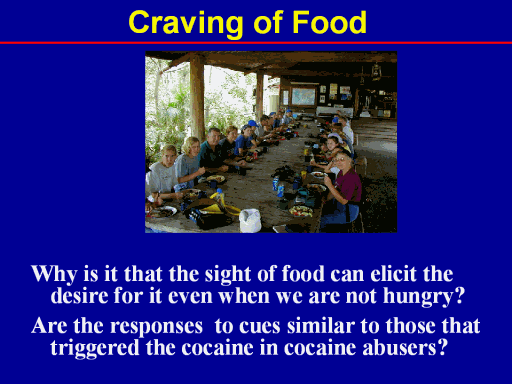 Craving of Food

Why is it that the sight of food can elicit the desire for it even when we are not hungry?

Are the responses to cues similar to those that triggered the cocaine in cocaine abusers?